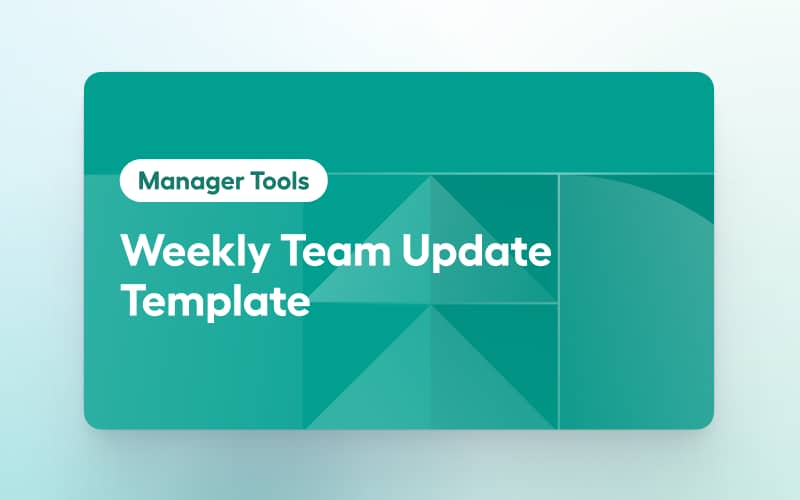 Manager Tools

Weekly Team Update Template